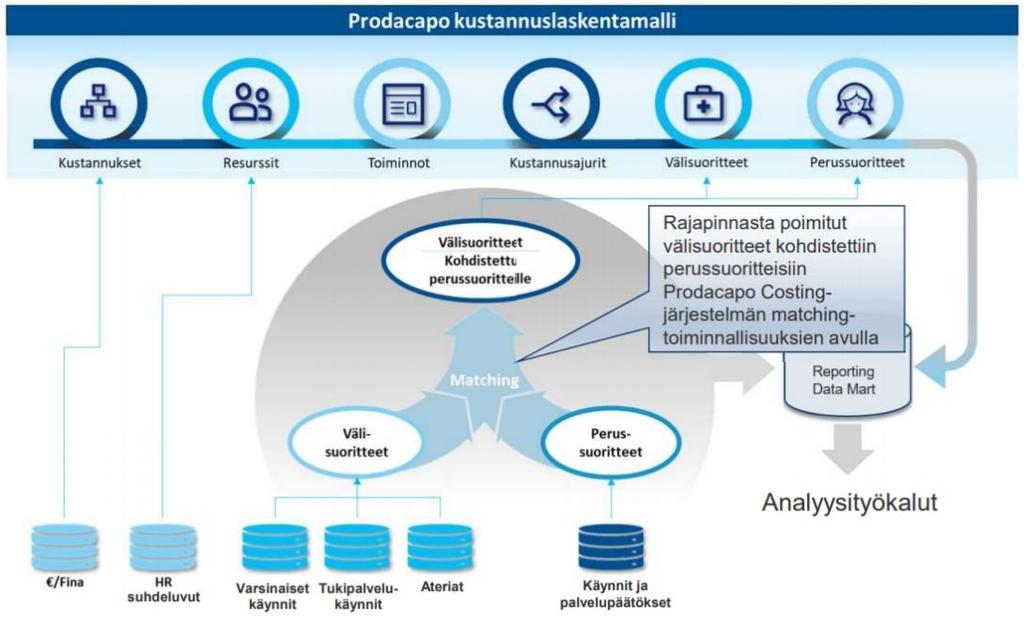 Prodacapo kustannuslaskentamalli

Kustannukset

Resurssit

Toiminnot

Kustannusajurit

Välisuoritteet

Perussuoritteet

Välisuoritteet Kohdistettu perussuoritteille

Rajapinnasta poimitut välisuoritteet kohdistettiin perussuoritteisiin Prodacapo Costing-järjestelmän matching-toiminnallisuuksien avulla

Matching

Reporting Data Mart

Väli-suoritteet

Perus-suoritteet

Analyysityökalut

€/Fina

HR suhdeluvut

Varsinaiset käynnit

Tukipalvelu-käynnit

Ateriat

Käynnit ja palvelupäätökset